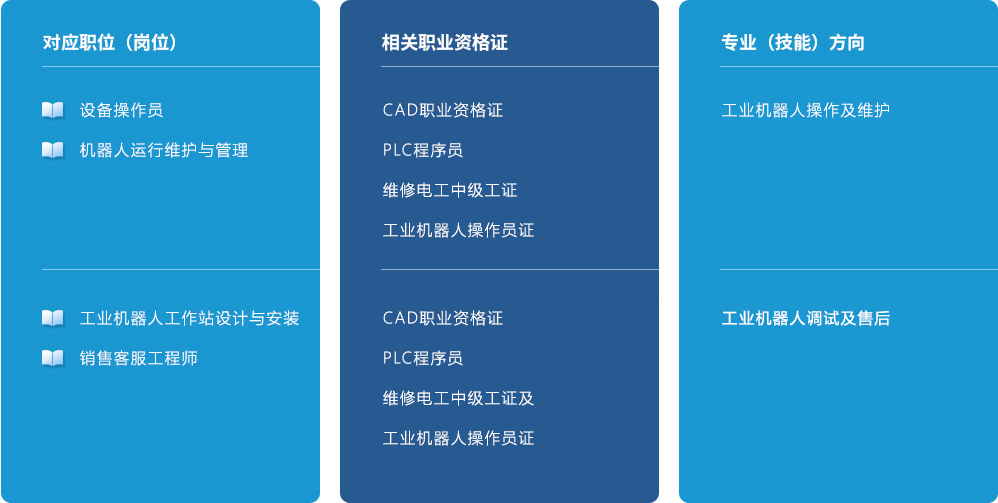 对应职位（岗位）

设备操作员

机器人运行维护与管理

工业机器人工作站设计与安装

销售客服工程师

相关职业资格证

CAD职业资格证

PLC程序员

维修电工中级工证

工业机器人操作员证

CAD职业资格证

PLC程序员

维修电工中级工证及

工业机器人操作员证

专业（技能）方向

工业机器人操作及维护

工业机器人调试及售后